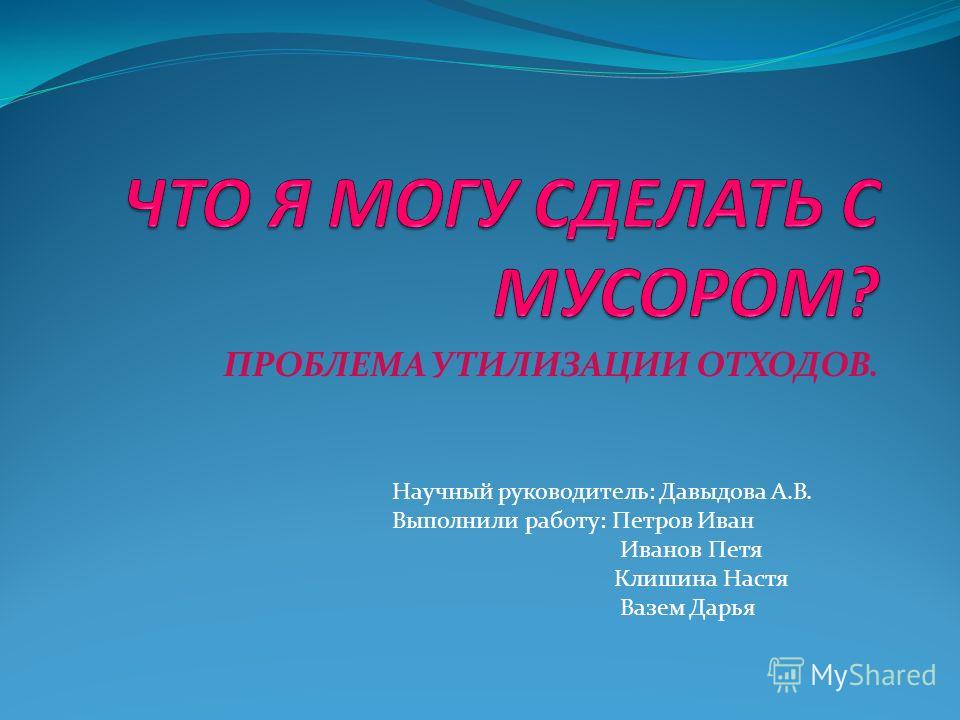 ЧТО Я МОГУ СДЕЛАТЬ С МУСОРОМ?

ПРОБЛЕМА УТИЛИЗАЦИИ ОТХОДОВ.

Научный руководитель: Давыдова А.В.
Выполнили работу: Петров Иван
Иванов Петя
Клишина Настя
Вазем Дарья

MyShared